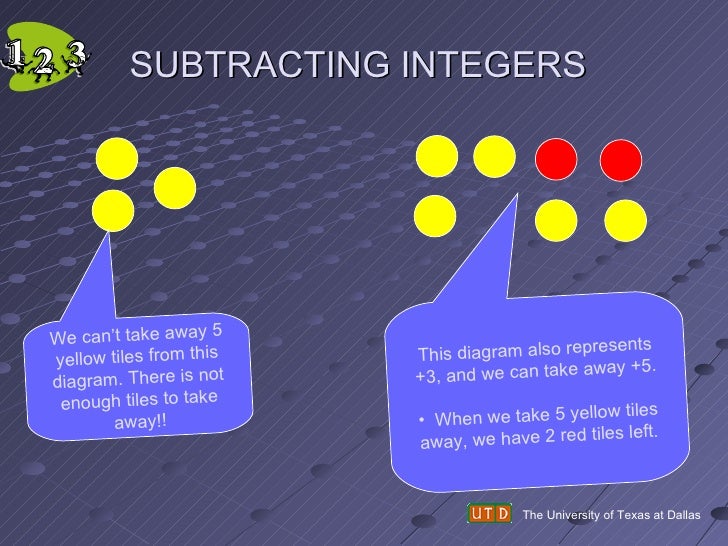 1 2 3

SUBTRACTING INTEGERS

We can't take away 5 yellow tiles from this diagram. There is not enough tiles to take away!!

This diagram also represents +3, and we can take away +5.

• When we take 5 yellow tiles away, we have 2 red tiles left.

UTD The University of Texas at Dallas